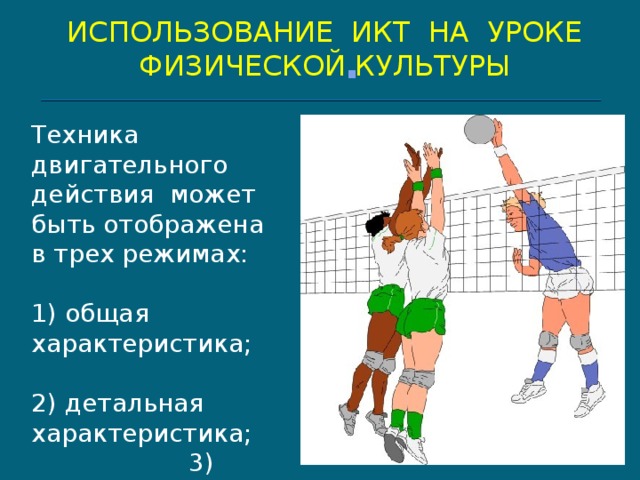 ИСПОЛЬЗОВАНИЕ ИКТ НА УРОКЕ ФИЗИЧЕСКОЙ КУЛЬТУРЫ

Техника двигательного действия может быть отображена в трех режимах:

1) общая характеристика;

2) детальная характеристика;
3)